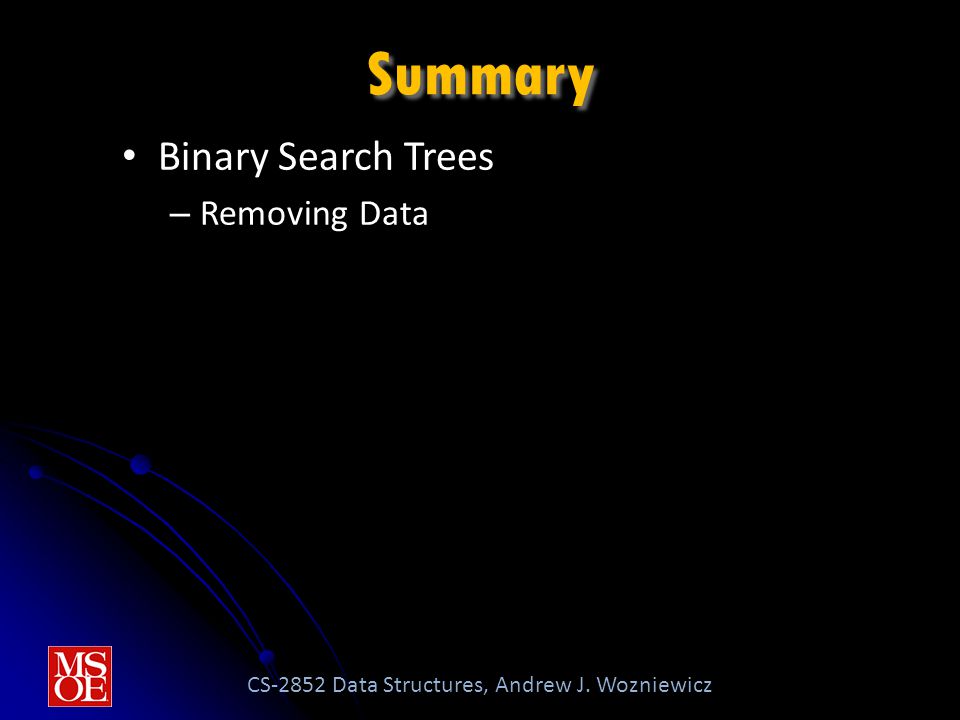 Summary

• Binary Search Trees
– Removing Data

MS
OE

CS-2852 Data Structures, Andrew J. Wozniewicz